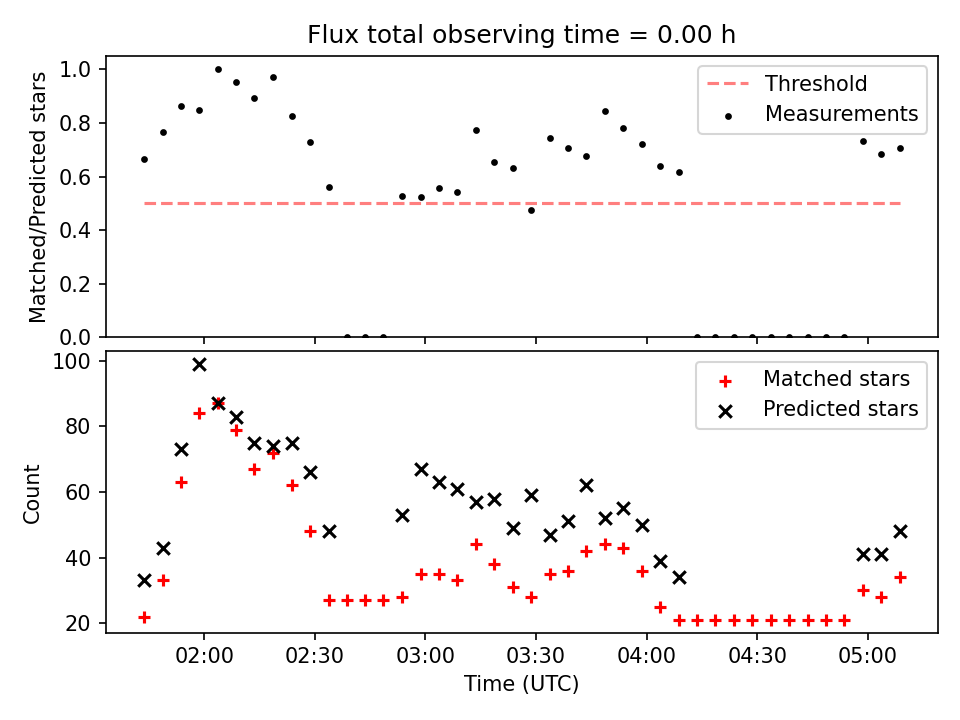 Flux total observing time = 0.00 h

Matched/Predicted stars
1.0
0.8
0.6
0.4
0.2
0.0

Threshold
Measurements

Count
100
80
60
40
20

Matched stars
Predicted stars

02:00
02:30
03:00
03:30
04:00
04:30
05:00
Time (UTC)